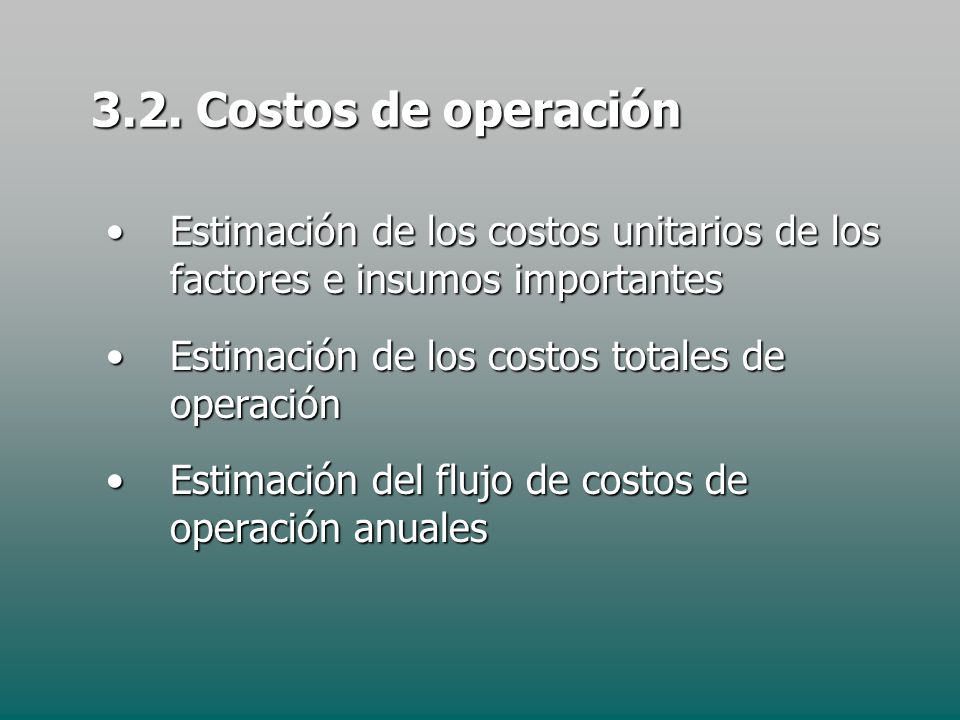 3.2. Costos de operación

• Estimación de los costos unitarios de los factores e insumos importantes

• Estimación de los costos totales de operación

• Estimación del flujo de costos de operación anuales